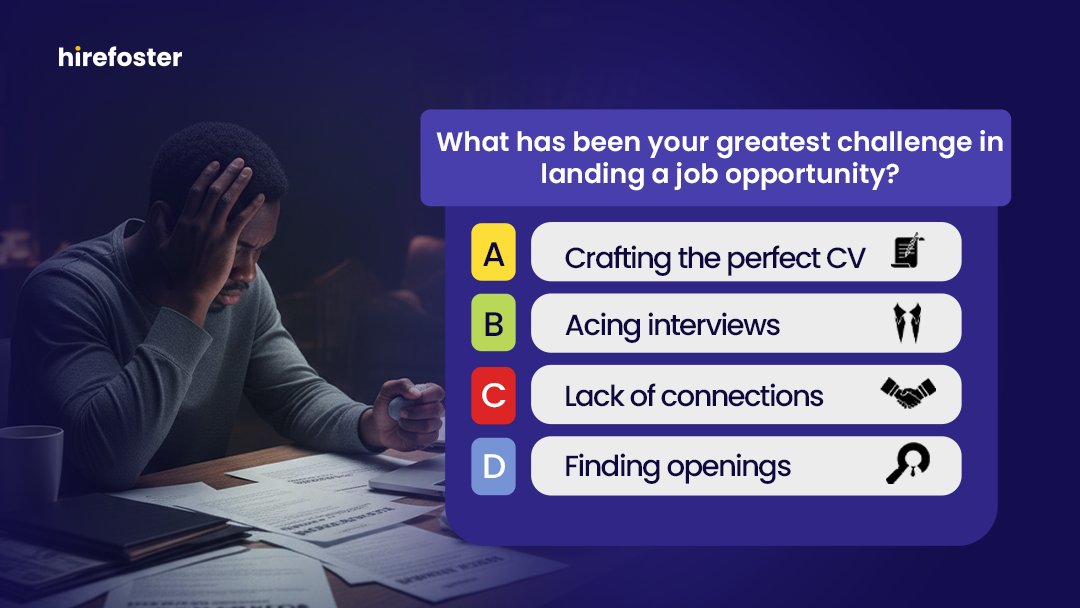 hirefoster

What has been your greatest challenge in landing a job opportunity?

A Crafting the perfect CV

B Acing interviews

C Lack of connections

D Finding openings